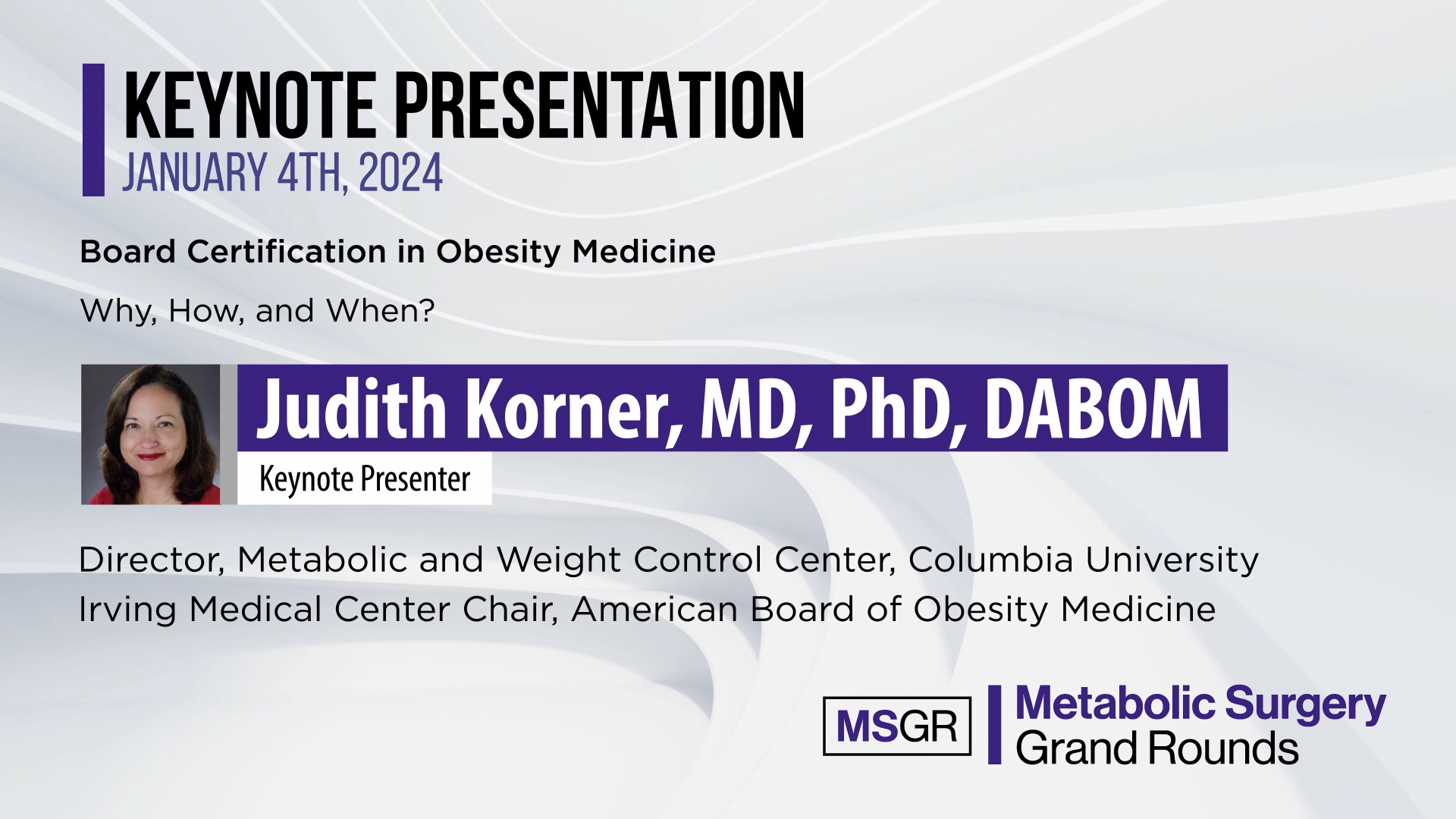 KEYNOTE PRESENTATION
JANUARY 4TH, 2024

Board Certification in Obesity Medicine

Why, How, and When?

Judith Korner, MD, PhD, DABOM
Keynote Presenter

Director, Metabolic and Weight Control Center, Columbia University Irving Medical Center Chair, American Board of Obesity Medicine

MSGR
Metabolic Surgery
Grand Rounds